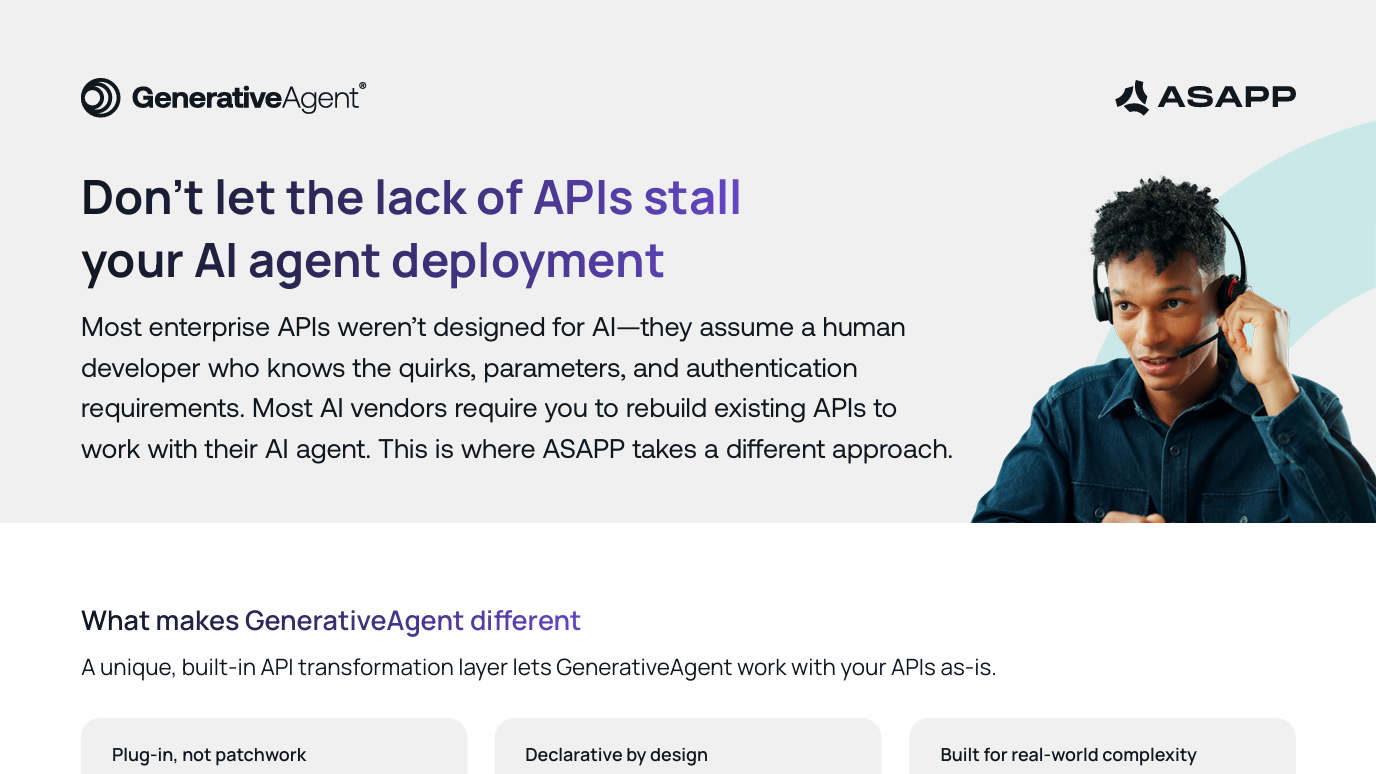 GenerativeAgent®

ASAPP

Don't let the lack of APIs stall your AI agent deployment

Most enterprise APIs weren't designed for AI—they assume a human developer who knows the quirks, parameters, and authentication requirements. Most AI vendors require you to rebuild existing APIs to work with their AI agent. This is where ASAPP takes a different approach.

What makes GenerativeAgent different

A unique, built-in API transformation layer lets GenerativeAgent work with your APIs as-is.

Plug-in, not patchwork

Declarative by design

Built for real-world complexity